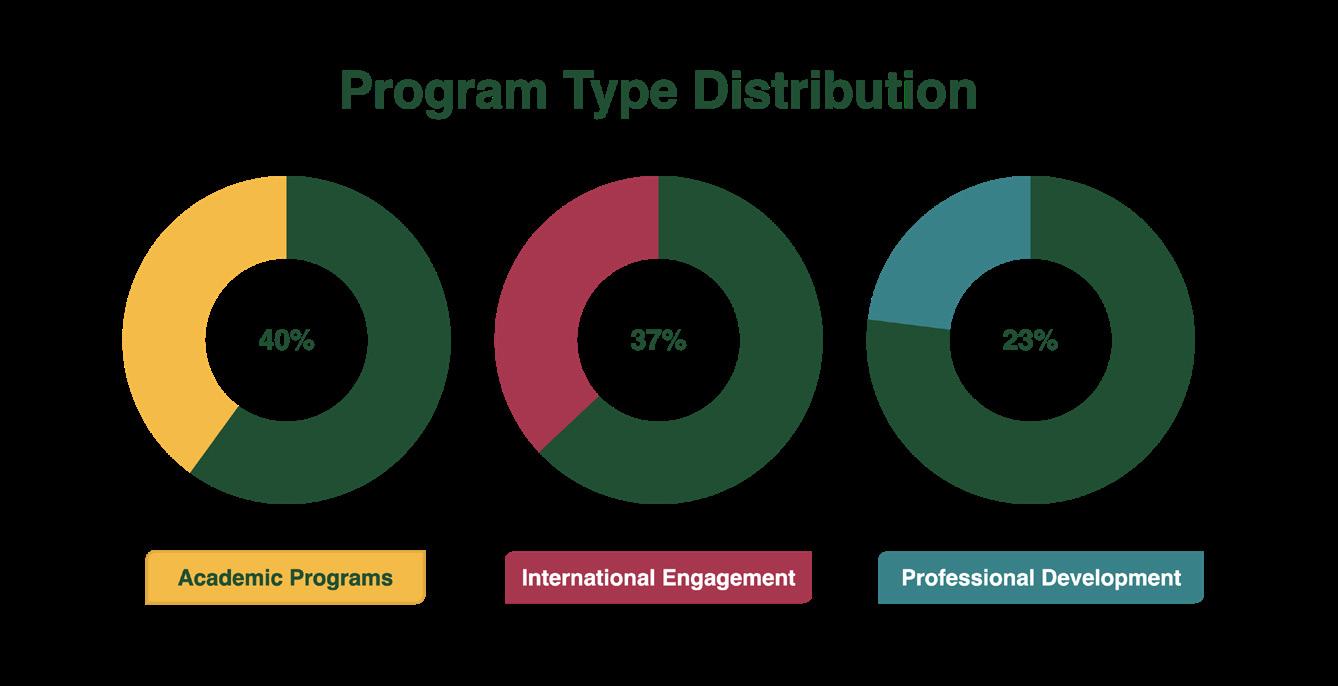 Program Type Distribution

40%

37%

23%

Academic Programs

International Engagement

Professional Development